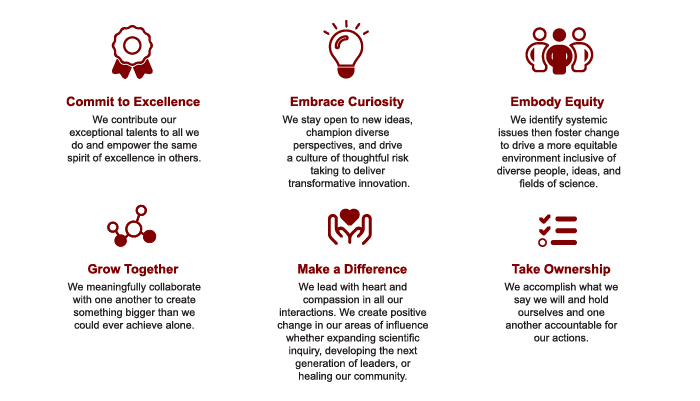 Commit to Excellence
We contribute our exceptional talents to all we do and empower the same spirit of excellence in others.

Embrace Curiosity
We stay open to new ideas, champion diverse perspectives, and drive a culture of thoughtful risk taking to deliver transformative innovation.

Embody Equity
We identify systemic issues then foster change to drive a more equitable environment inclusive of diverse people, ideas, and fields of science.

Grow Together
We meaningfully collaborate with one another to create something bigger than we could ever achieve alone.

Make a Difference
We lead with heart and compassion in all our interactions. We create positive change in our areas of influence whether expanding scientific inquiry, developing the next generation of leaders, or healing our community.

Take Ownership
We accomplish what we say we will and hold ourselves and one another accountable for our actions.